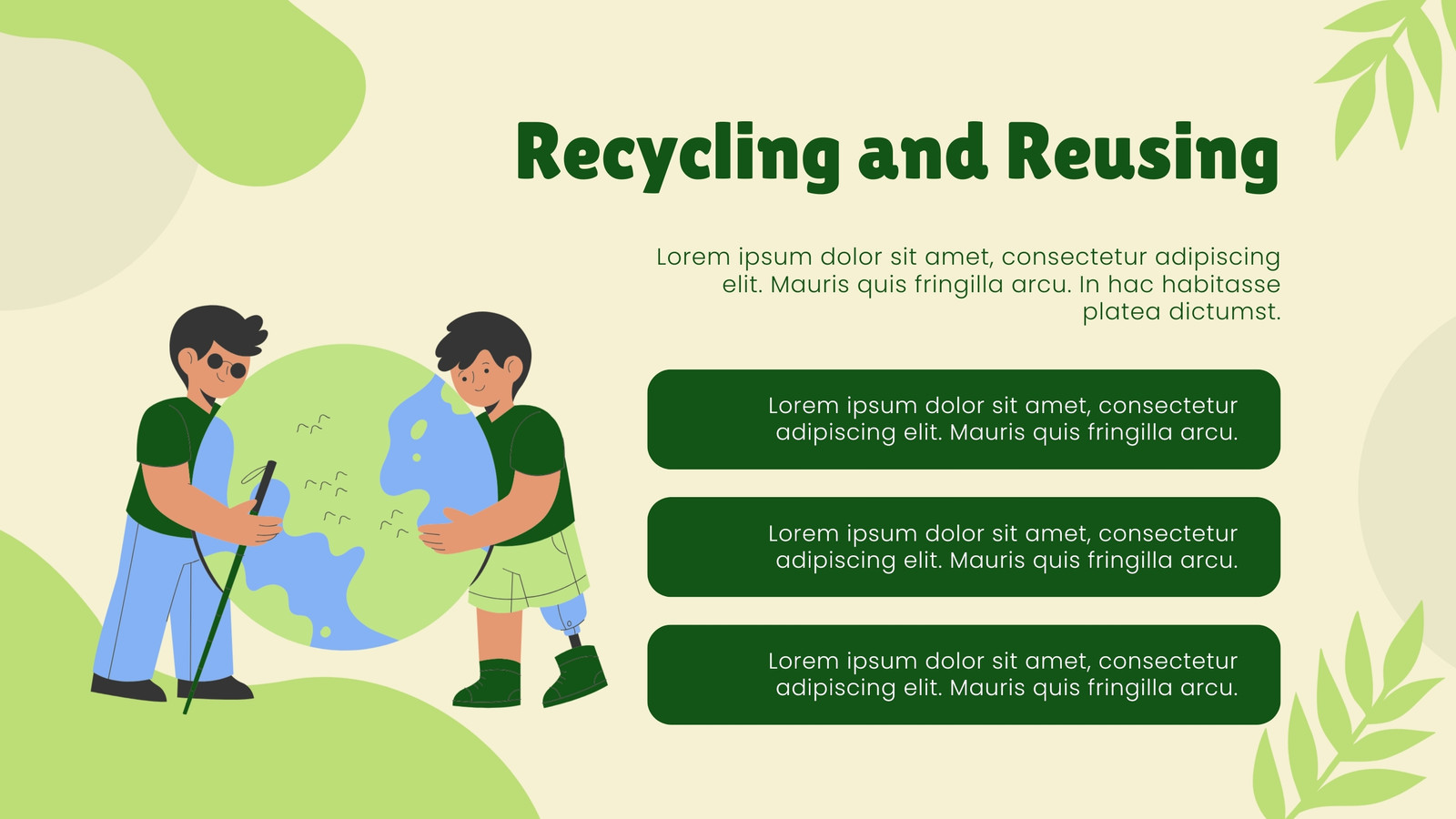 Recycling and Reusing

Lorem ipsum dolor sit amet, consectetur adipiscing elit. Mauris quis fringilla arcu. In hac habitasse platea dictumst.

Lorem ipsum dolor sit amet, consectetur adipiscing elit. Mauris quis fringilla arcu.

Lorem ipsum dolor sit amet, consectetur adipiscing elit. Mauris quis fringilla arcu.

Lorem ipsum dolor sit amet, consectetur adipiscing elit. Mauris quis fringilla arcu.